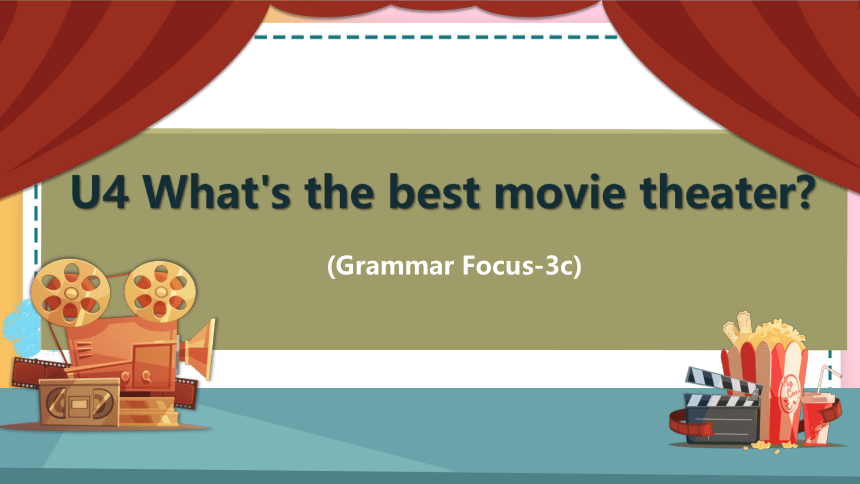 U4 What's the best movie theater?

(Grammar Focus-3c)